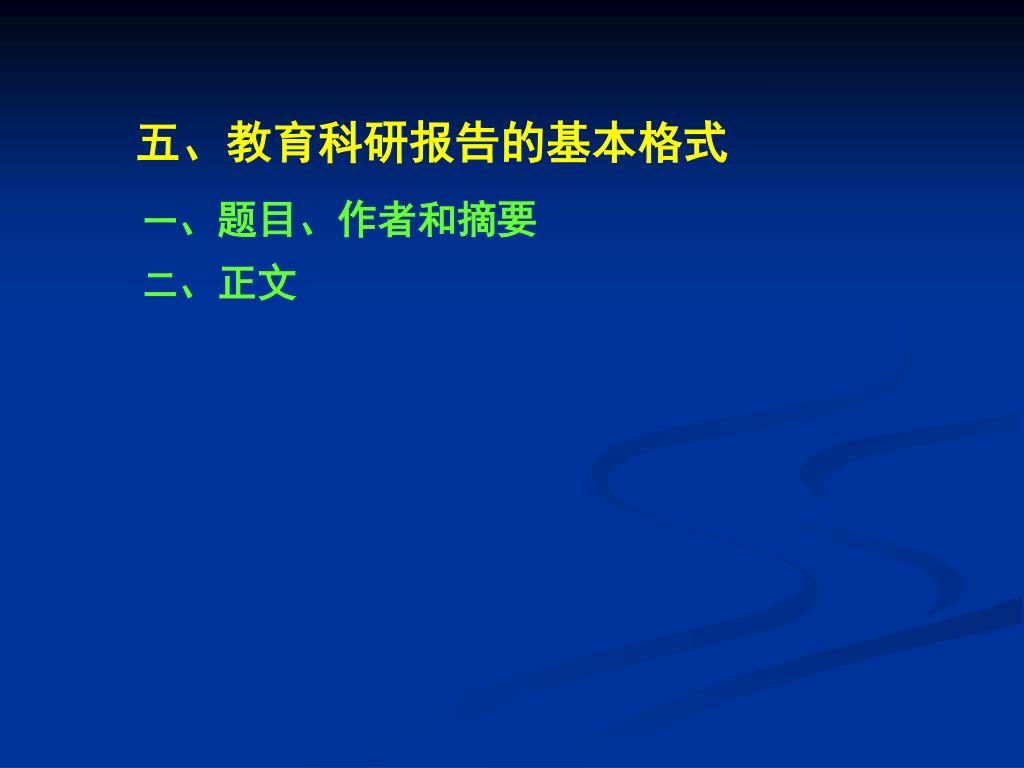 五、教育科研报告的基本格式

一、题目、作者和摘要

二、正文